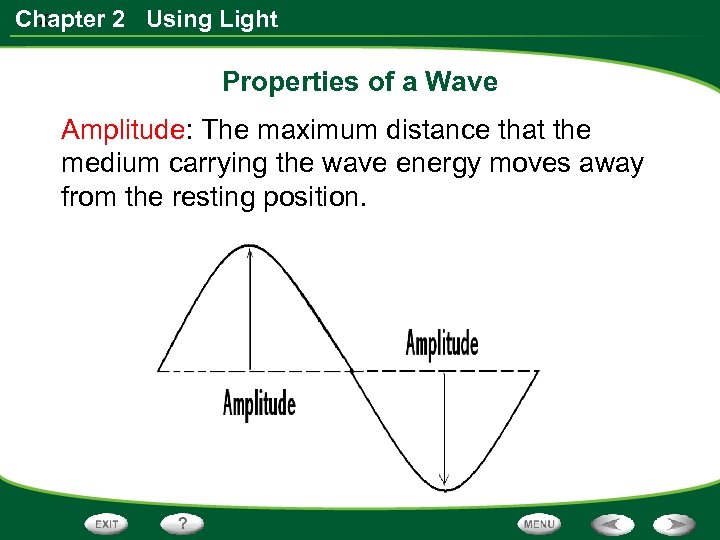 Chapter 2 Using Light

Properties of a Wave

Amplitude: The maximum distance that the medium carrying the wave energy moves away from the resting position.

Amplitude

Amplitude

EXIT ? MENU